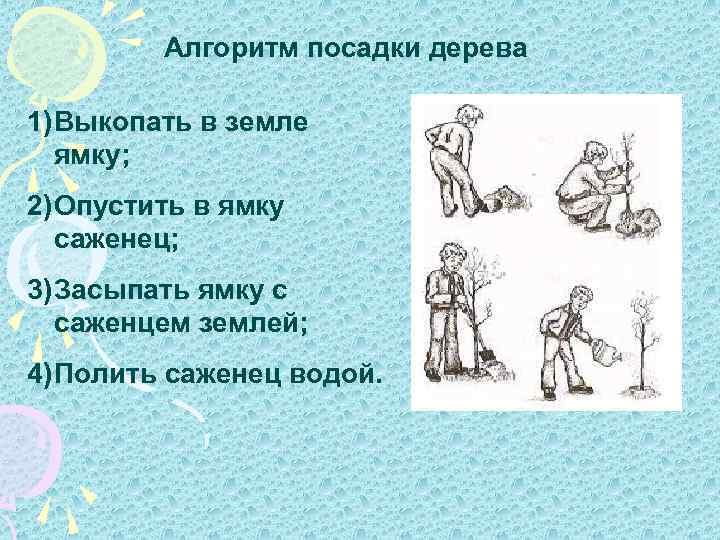 Алгоритм посадки дерева

1)Выкопать в земле ямку;

2)Опустить в ямку саженец;

3)Засыпать ямку с саженцем землей;

4)Полить саженец водой.